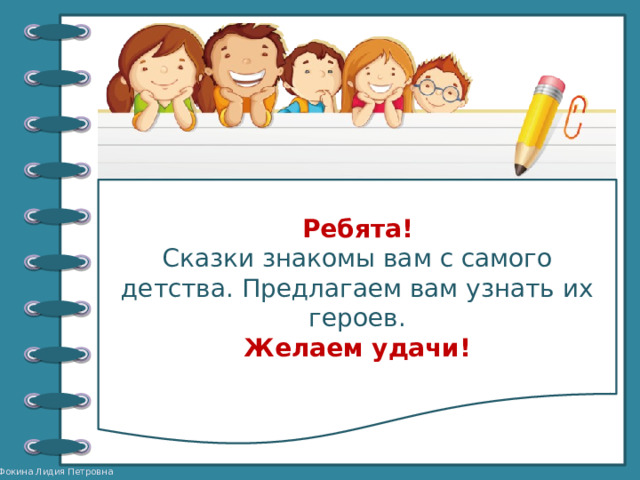 Ребята!
Сказки знакомы вам с самого детства. Предлагаем вам узнать их героев.
Желаем удачи!

Фокина Лидия Петровна